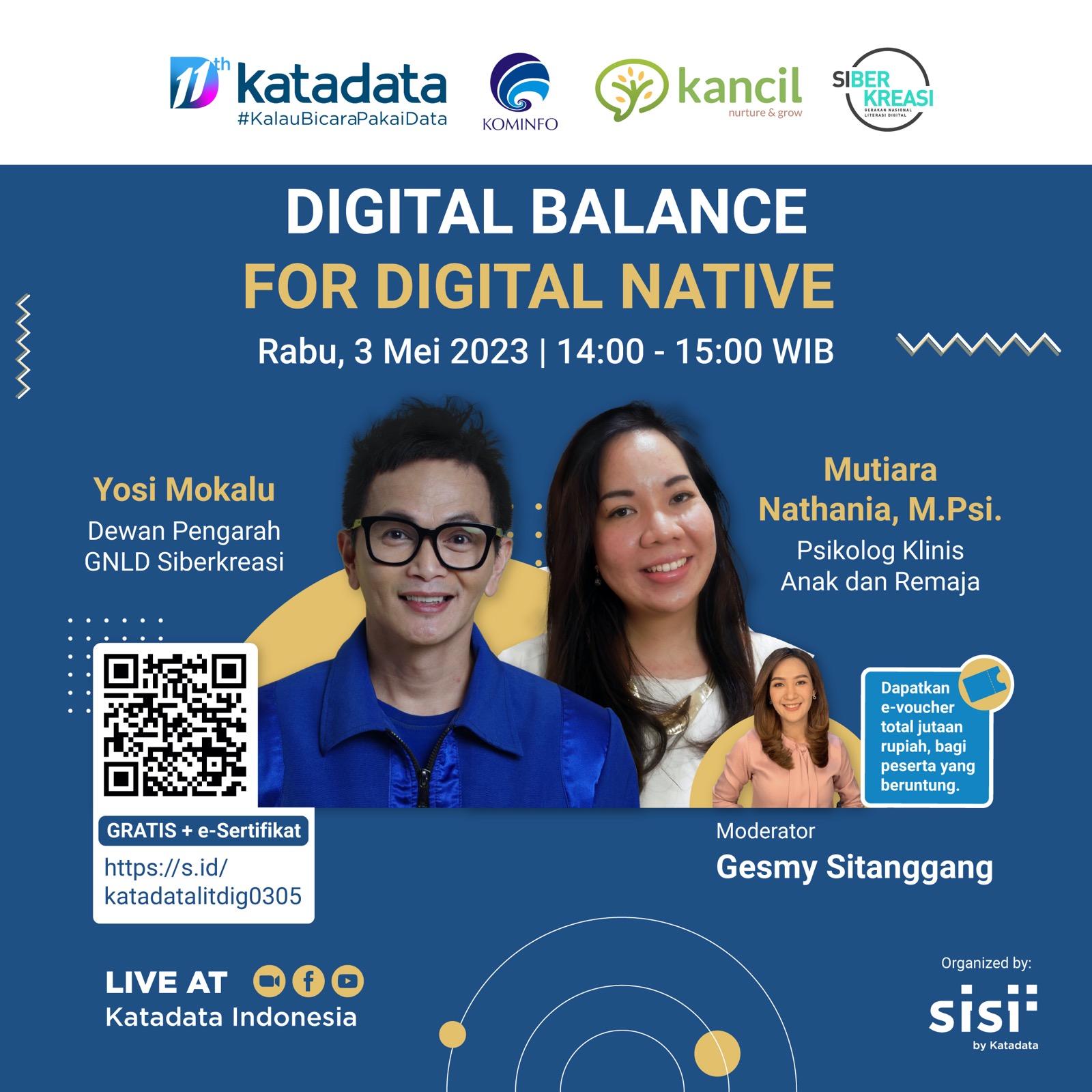 11th katadata
#KalauBicaraPakaiData

KOMINFO

kancil
nurture & grow

SIBER KREASI
GERAKAN NASIONAL LITERASI DIGITAL

DIGITAL BALANCE
FOR DIGITAL NATIVE

Rabu, 3 Mei 2023 | 14:00 - 15:00 WIB

Yosi Mokalu
Dewan Pengarah GNLD Siberkreasi

Mutiara Nathania, M.Psi.
Psikolog Klinis Anak dan Remaja

Dapatkan e-voucher total jutaan rupiah, bagi peserta yang beruntung.

GRATIS + e-Sertifikat
https://s.id/katadatalitdig0305

Moderator
Gesmy Sitanggang

LIVE AT
Katadata Indonesia

Organized by:
sisi
by Katadata